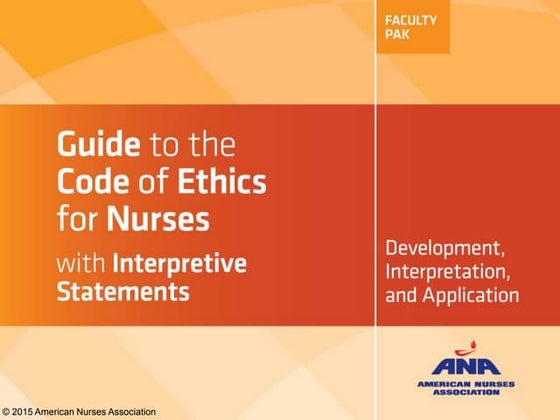 FACULTY PAK

Guide to the Code of Ethics for Nurses with Interpretive Statements

Development, Interpretation, and Application

ANA
AMERICAN NURSES ASSOCIATION

© 2015 American Nurses Association